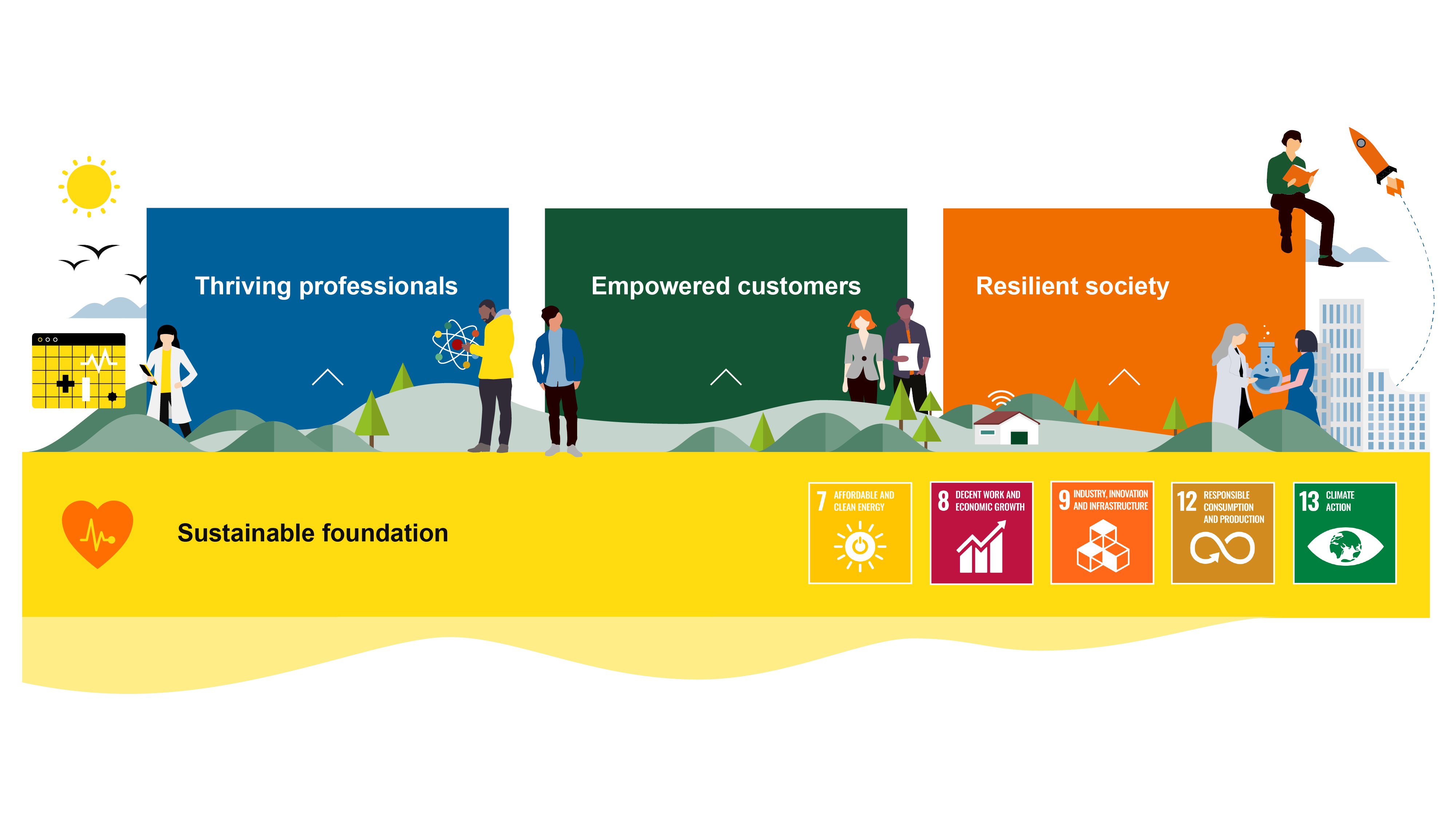 Thriving professionals

Empowered customers

Resilient society

Sustainable foundation

7 AFFORDABLE AND CLEAN ENERGY

8 DECENT WORK AND ECONOMIC GROWTH

9 INDUSTRY, INNOVATION AND INFRASTRUCTURE

12 RESPONSIBLE CONSUMPTION AND PRODUCTION

13 CLIMATE ACTION